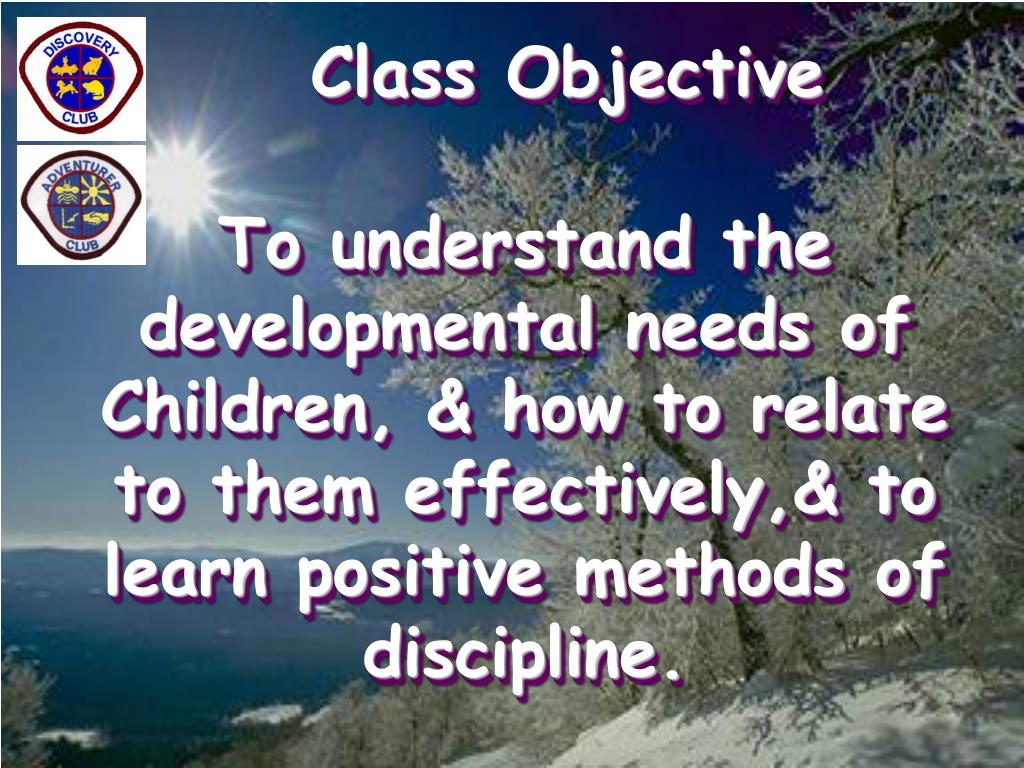 DISCOVERY CLUB

ADVENTURER CLUB

Class Objective

To understand the developmental needs of Children, & how to relate to them effectively,& to learn positive methods of discipline.